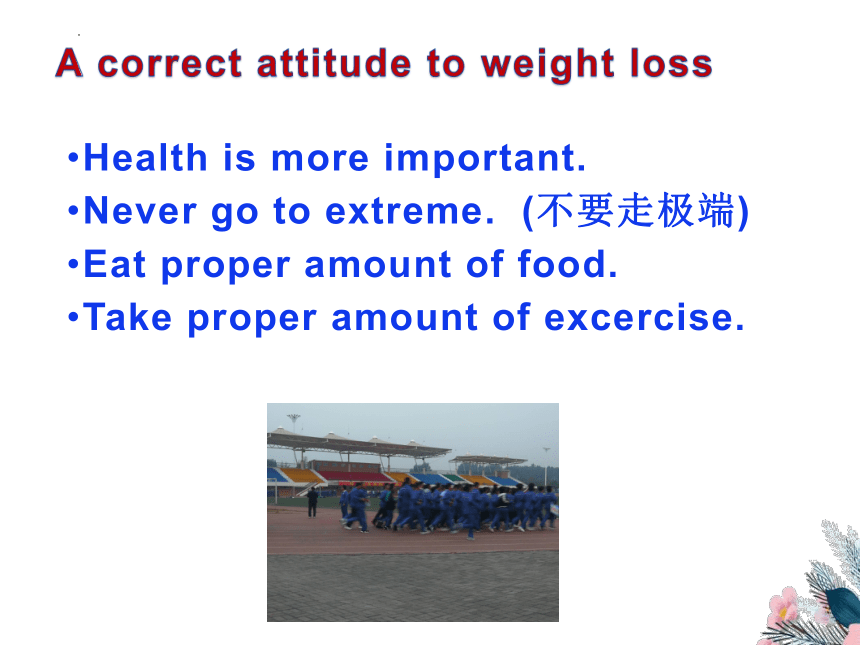 A correct attitude to weight loss

•Health is more important.
•Never go to extreme. (不要走极端)
•Eat proper amount of food.
•Take proper amount of excercise.